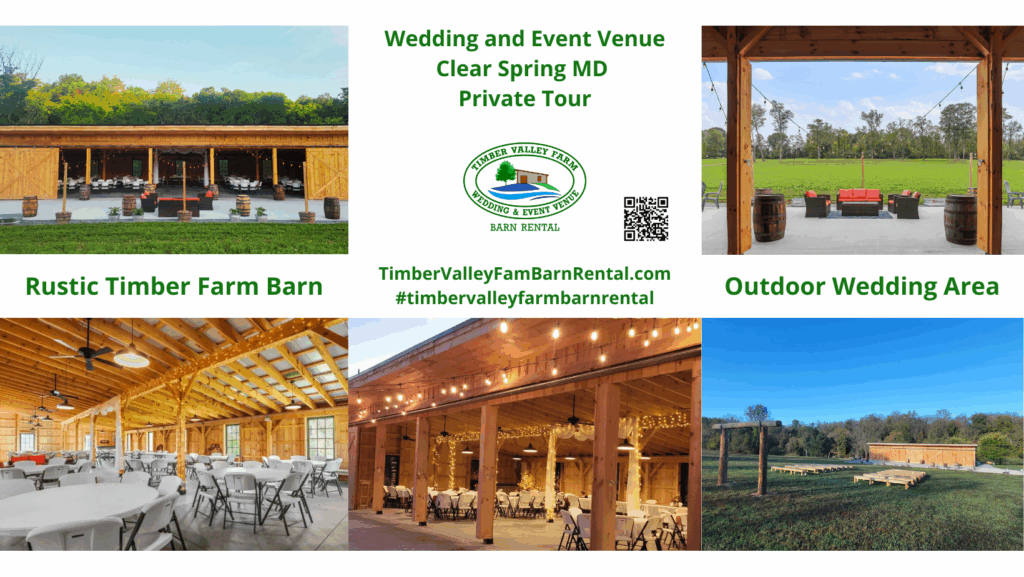 Wedding and Event Venue
Clear Spring MD
Private Tour

TIMBER VALLEY FARM
WEDDING & EVENT VENUE
BARN RENTAL

Rustic Timber Farm Barn

TimberValleyFamBarnRental.com
#timbervalleyfarmbarnrental

Outdoor Wedding Area